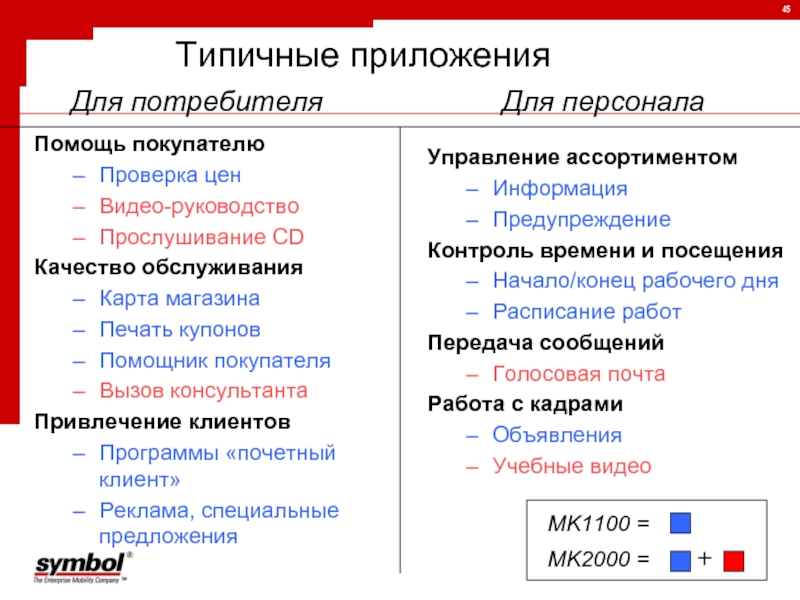 45

Типичные приложения

Для потребителя

Помощь покупателю
– Проверка цен
– Видео-руководство
– Прослушивание CD
Качество обслуживания
– Карта магазина
– Печать купонов
– Помощник покупателя
– Вызов консультанта
Привлечение клиентов
– Программы «почетный клиент»
– Реклама, специальные предложения

Для персонала

Управление ассортиментом
– Информация
– Предупреждение
Контроль времени и посещения
– Начало/конец рабочего дня
– Расписание работ
Передача сообщений
– Голосовая почта
Работа с кадрами
– Объявления
– Учебные видео

MK1100 =
MK2000 = +

symbol®
The Enterprise Mobility Company™